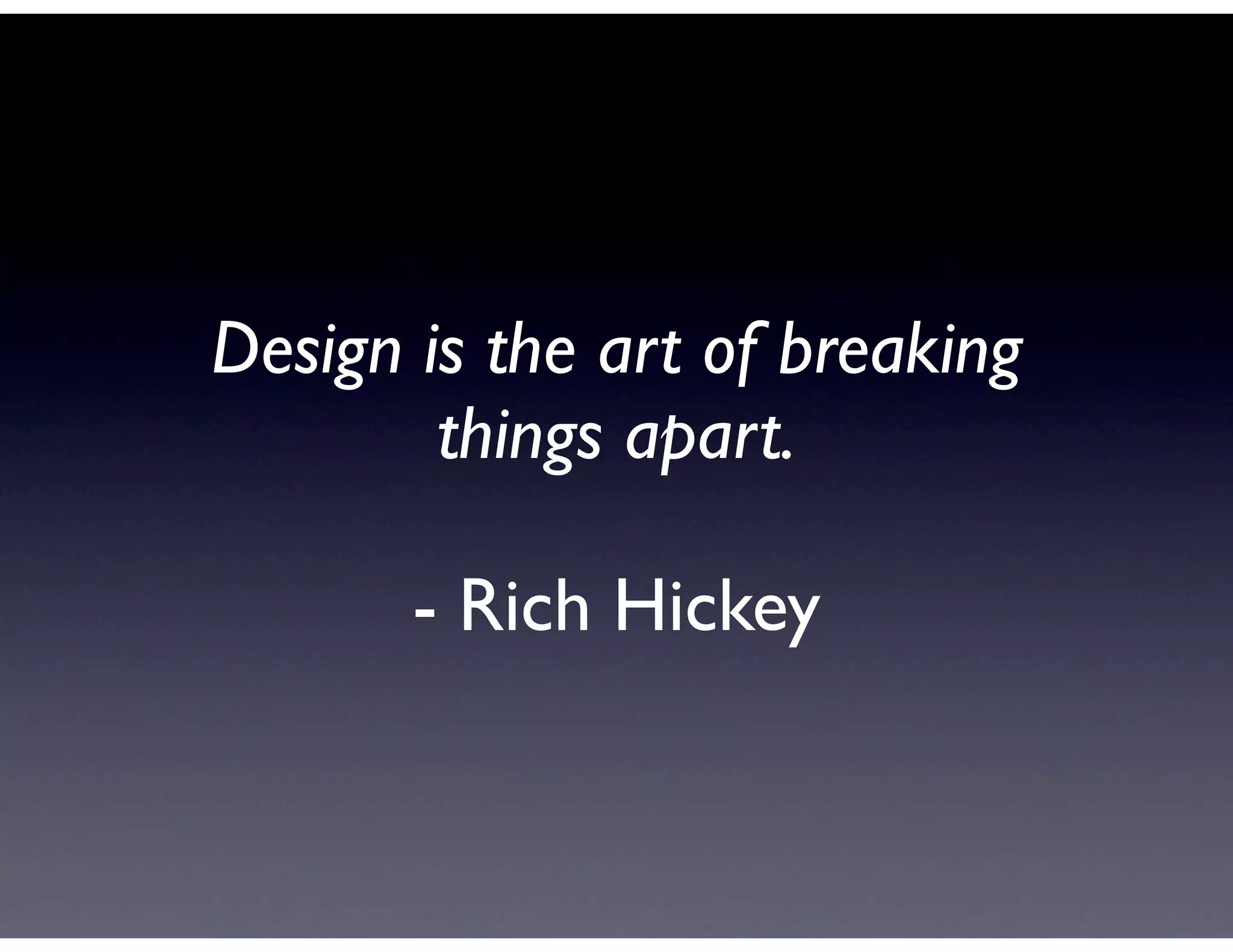 Design is the art of breaking things apart.

- Rich Hickey